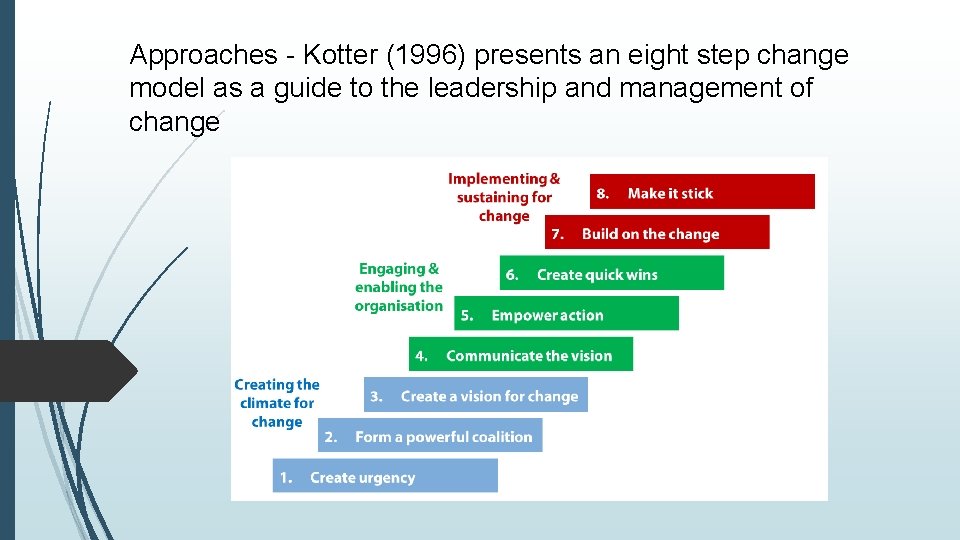 Approaches - Kotter (1996) presents an eight step change model as a guide to the leadership and management of change

Implementing & sustaining for change

8. Make it stick

7. Build on the change

Engaging & enabling the organisation

6. Create quick wins

5. Empower action

4. Communicate the vision

Creating the climate for change

3. Create a vision for change

2. Form a powerful coalition

1. Create urgency